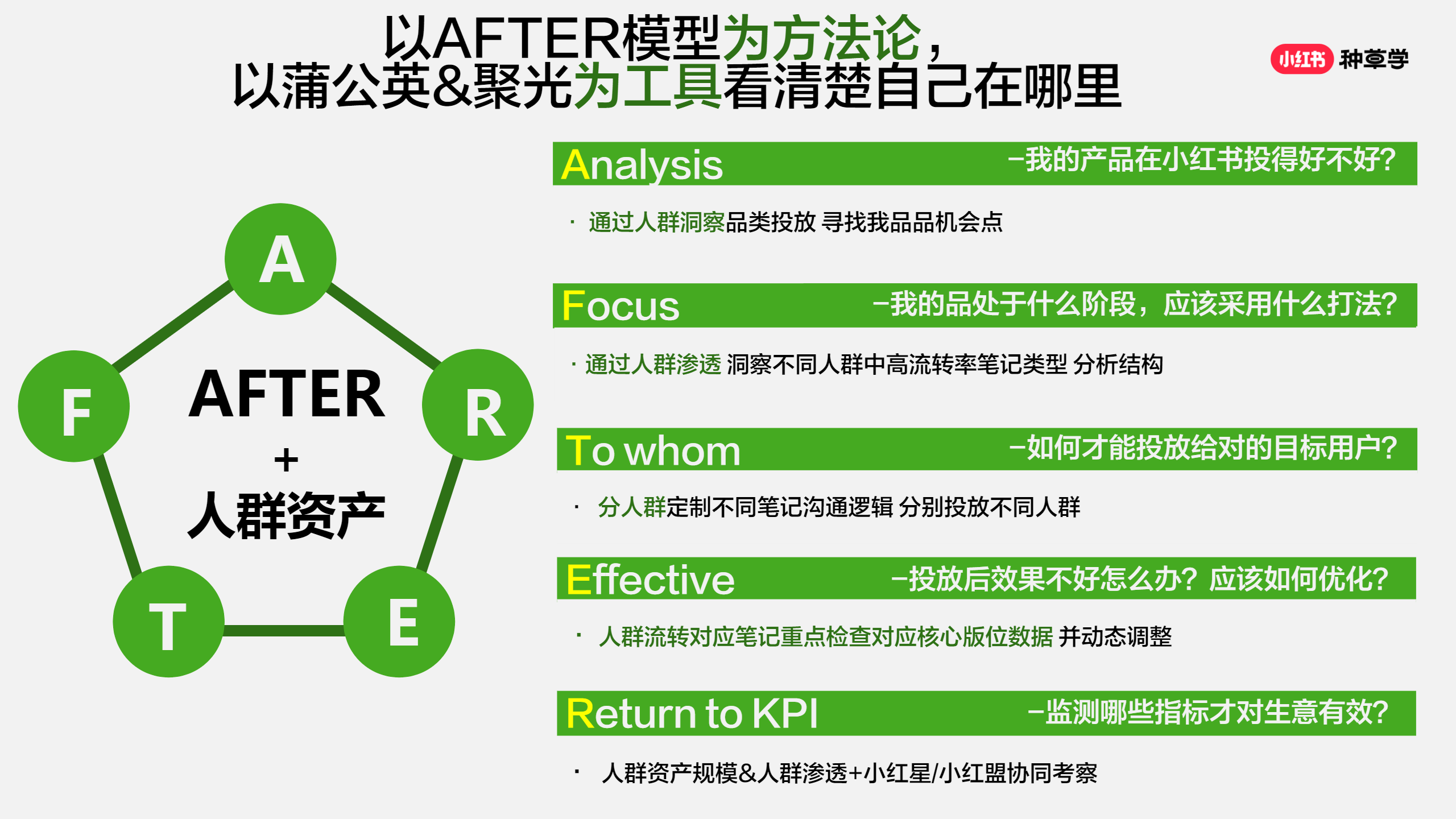 以AFTER模型为方法论，
以蒲公英&聚光为工具看清楚自己在哪里

小红书 种草学

A
F
R
T
E

AFTER
+
人群资产

Analysis –我的产品在小红书投得好不好？

· 通过人群洞察品类投放 寻找我品品机会点

Focus –我的品处于什么阶段，应该采用什么打法？

· 通过人群渗透 洞察不同人群中高流转率笔记类型 分析结构

To whom –如何才能投放给对的目标用户？

· 分人群定制不同笔记沟通逻辑 分别投放不同人群

Effective –投放后效果不好怎么办？应该如何优化？

· 人群流转对应笔记重点检查对应核心版位数据 并动态调整

Return to KPI –监测哪些指标才对生意有效？

· 人群资产规模&人群渗透+小红星/小红盟协同考察